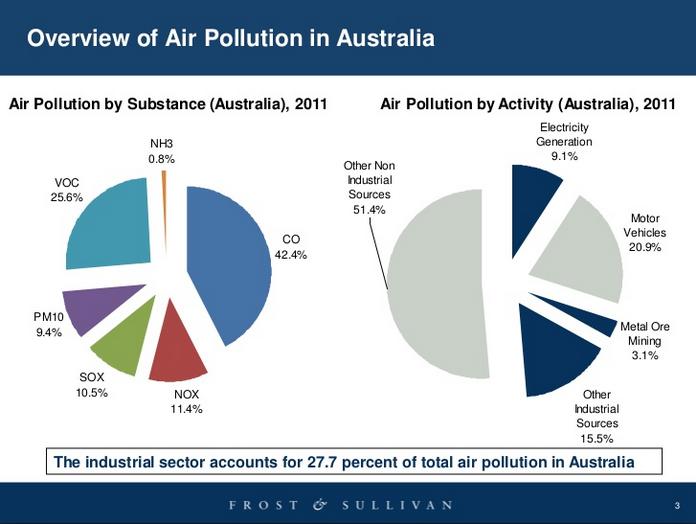 Overview of Air Pollution in Australia

Air Pollution by Substance (Australia), 2011

NH3
0.8%

VOC
25.6%

CO
42.4%

PM10
9.4%

SOX
10.5%

NOX
11.4%

Air Pollution by Activity (Australia), 2011

Electricity Generation
9.1%

Other Non Industrial Sources
51.4%

Motor Vehicles
20.9%

Metal Ore Mining
3.1%

Other Industrial Sources
15.5%

The industrial sector accounts for 27.7 percent of total air pollution in Australia

FROST & SULLIVAN

3